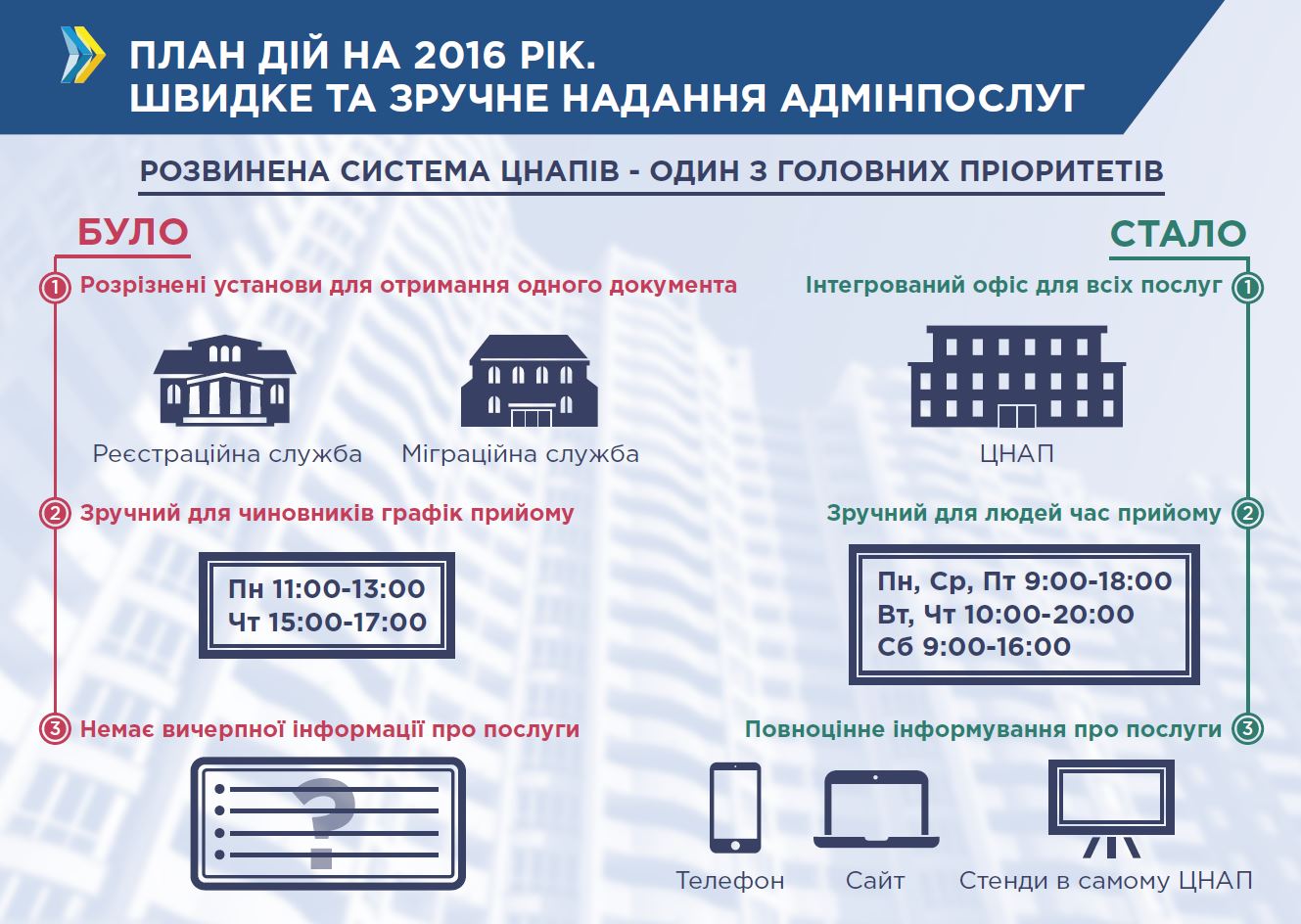 ПЛАН ДІЙ НА 2016 РІК.
ШВИДКЕ ТА ЗРУЧНЕ НАДАННЯ АДМІНПОСЛУГ

РОЗВИНЕНА СИСТЕМА ЦНАПІВ - ОДИН З ГОЛОВНИХ ПРІОРИТЕТІВ

БУЛО

1 Розрізнені установи для отримання одного документа

Реєстраційна служба

Міграційна служба

2 Зручний для чиновників графік прийому

Пн 11:00-13:00
Чт 15:00-17:00

3 Немає вичерпної інформації про послуги

?

СТАЛО

Інтегрований офіс для всіх послуг 1

ЦНАП

Зручний для людей час прийому 2

Пн, Ср, Пт 9:00-18:00
Вт, Чт 10:00-20:00
Сб 9:00-16:00

Повноцінне інформування про послуги 3

Телефон

Сайт

Стенди в самому ЦНАП